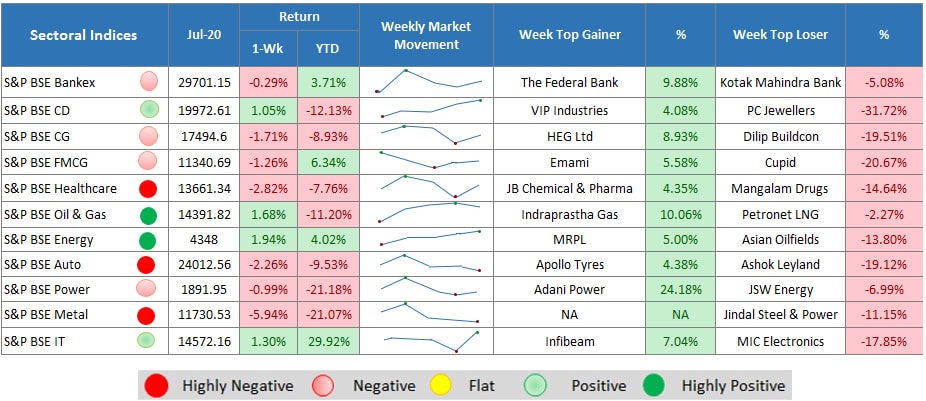 | Sectoral Indices | Jul-20 | Return 1-Wk | Return YTD | Weekly Market Movement | Week Top Gainer | % | Week Top Loser | % |
|---|---|---|---|---|---|---|---|---|
| S&P BSE Bankex | 29701.15 | -0.29% | 3.71% | | The Federal Bank | 9.88% | Kotak Mahindra Bank | -5.08% |
| S&P BSE CD | 19972.61 | 1.05% | -12.13% | | VIP Industries | 4.08% | PC Jewellers | -31.72% |
| S&P BSE CG | 17494.6 | -1.71% | -8.93% | | HEG Ltd | 8.93% | Dilip Buildcon | -19.51% |
| S&P BSE FMCG | 11340.69 | -1.26% | 6.34% | | Emami | 5.58% | Cupid | -20.67% |
| S&P BSE Healthcare | 13661.34 | -2.82% | -7.76% | | JB Chemical & Pharma | 4.35% | Mangalam Drugs | -14.64% |
| S&P BSE Oil & Gas | 14391.82 | 1.68% | -11.20% | | Indraprastha Gas | 10.06% | Petronet LNG | -2.27% |
| S&P BSE Energy | 4348 | 1.94% | 4.02% | | MRPL | 5.00% | Asian Oilfields | -13.80% |
| S&P BSE Auto | 24012.56 | -2.26% | -9.53% | | Apollo Tyres | 4.38% | Ashok Leyland | -19.12% |
| S&P BSE Power | 1891.95 | -0.99% | -21.18% | | Adani Power | 24.18% | JSW Energy | -6.99% |
| S&P BSE Metal | 11730.53 | -5.94% | -21.07% | | NA | NA | Jindal Steel & Power | -11.15% |
| S&P BSE IT | 14572.16 | 1.30% | 29.92% | | Infibeam | 7.04% | MIC Electronics | -17.85% |

Highly Negative Negative Flat Positive Highly Positive